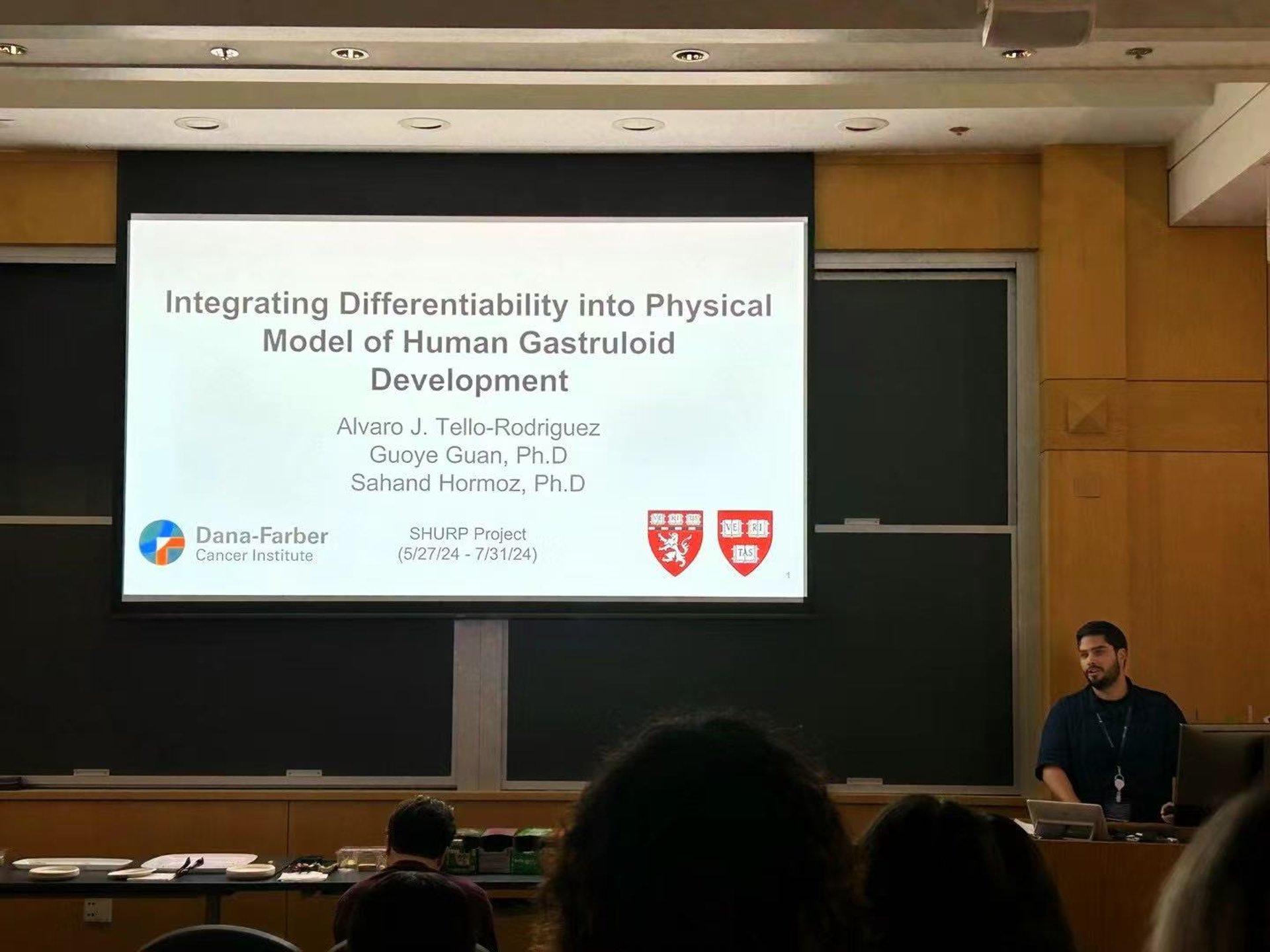 Integrating Differentiability into Physical Model of Human Gastruloid Development

Alvaro J. Tello-Rodriguez
Guoye Guan, Ph.D
Sahand Hormoz, Ph.D

Dana-Farber Cancer Institute

SHURP Project
(5/27/24 - 7/31/24)

VE RI TAS

1